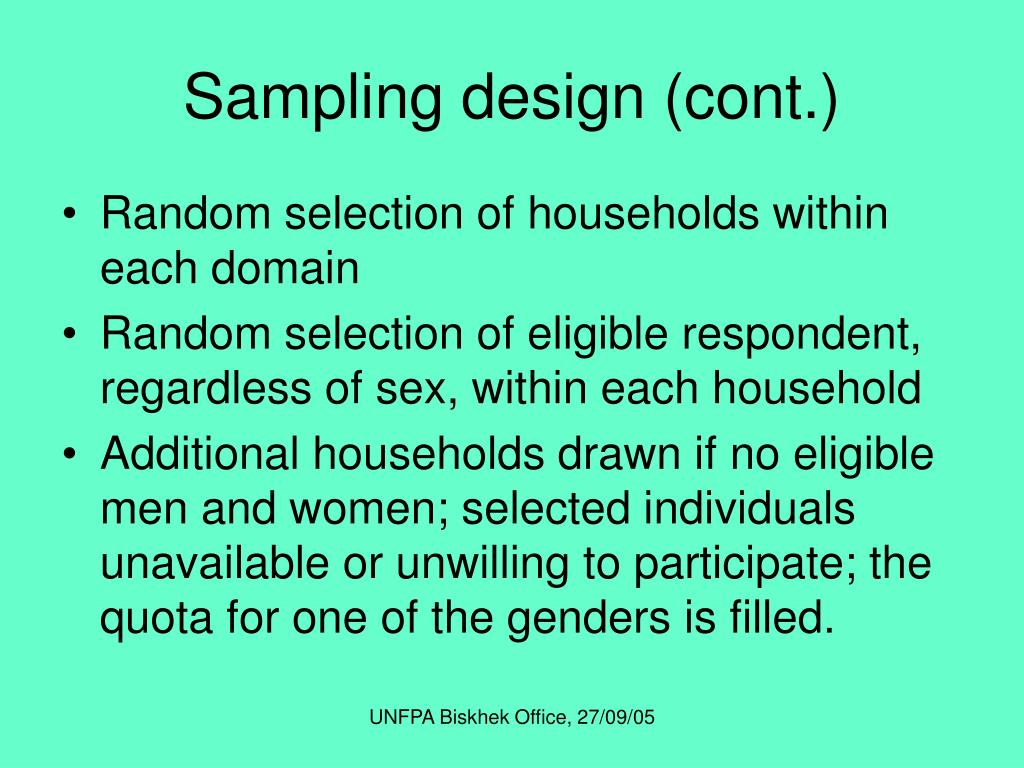 Sampling design (cont.)

• Random selection of households within each domain
• Random selection of eligible respondent, regardless of sex, within each household
• Additional households drawn if no eligible men and women; selected individuals unavailable or unwilling to participate; the quota for one of the genders is filled.

UNFPA Biskhek Office, 27/09/05